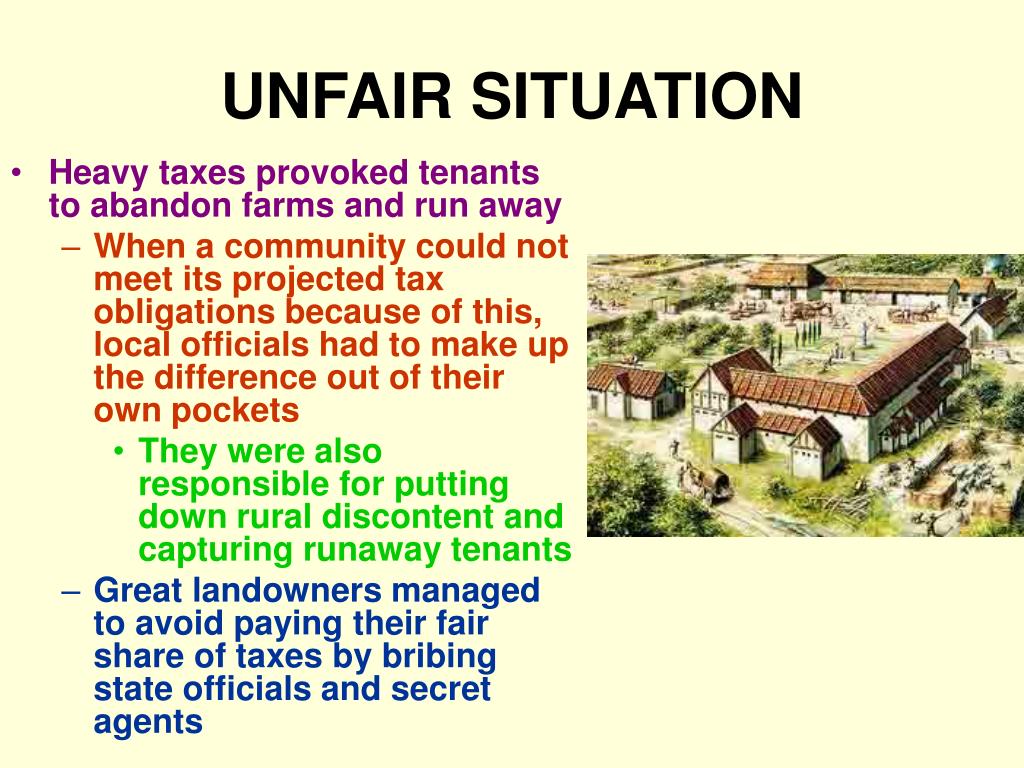 UNFAIR SITUATION

• Heavy taxes provoked tenants to abandon farms and run away
– When a community could not meet its projected tax obligations because of this, local officials had to make up the difference out of their own pockets
• They were also responsible for putting down rural discontent and capturing runaway tenants
– Great landowners managed to avoid paying their fair share of taxes by bribing state officials and secret agents